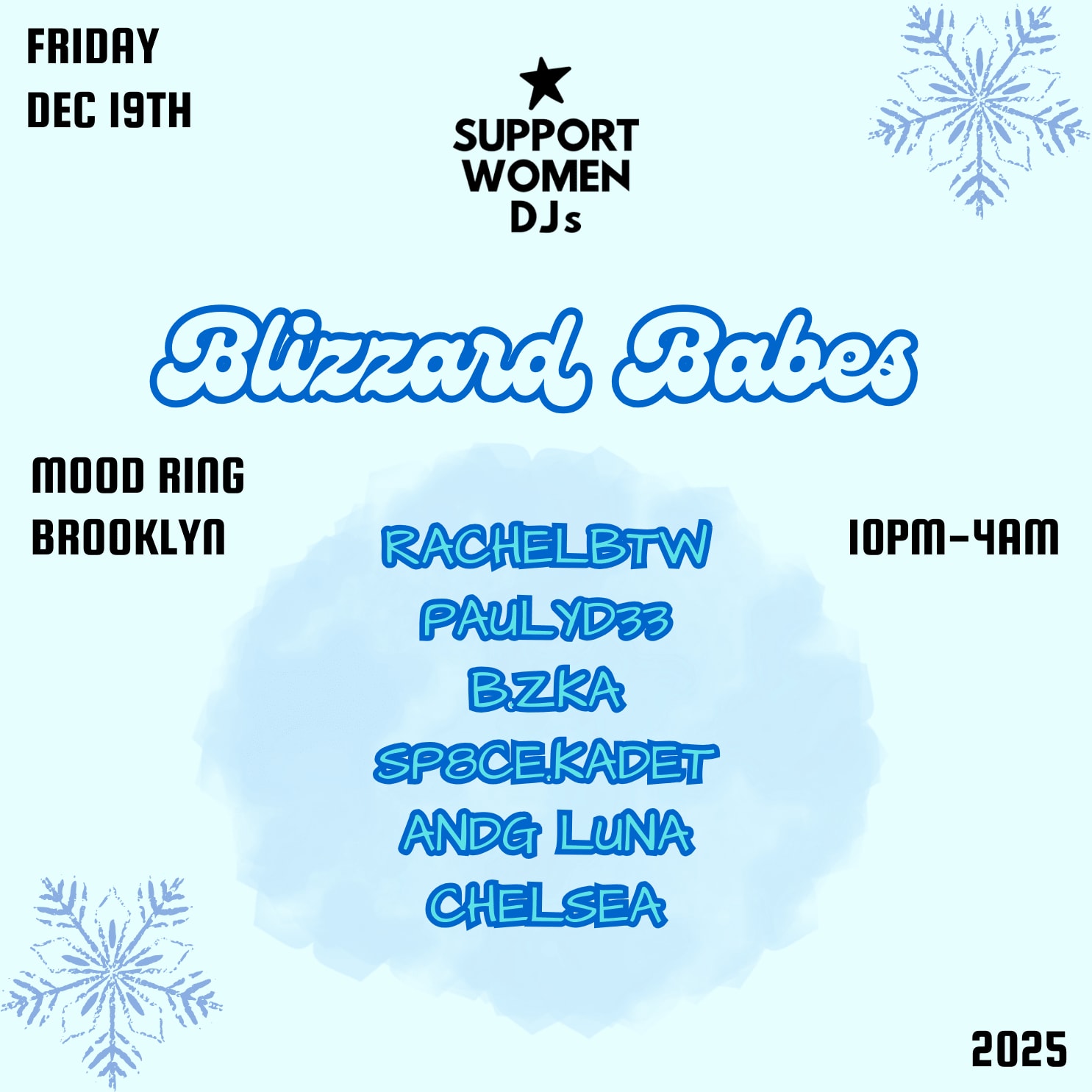 FRIDAY
DEC 19TH

SUPPORT
WOMEN
DJs

Blizzard Babes

MOOD RING
BROOKLYN

10PM-4AM

RACHELBTW
PAULYD33
B.ZKA
SP8CE.KADET
ANDG LUNA
CHELSEA

2025